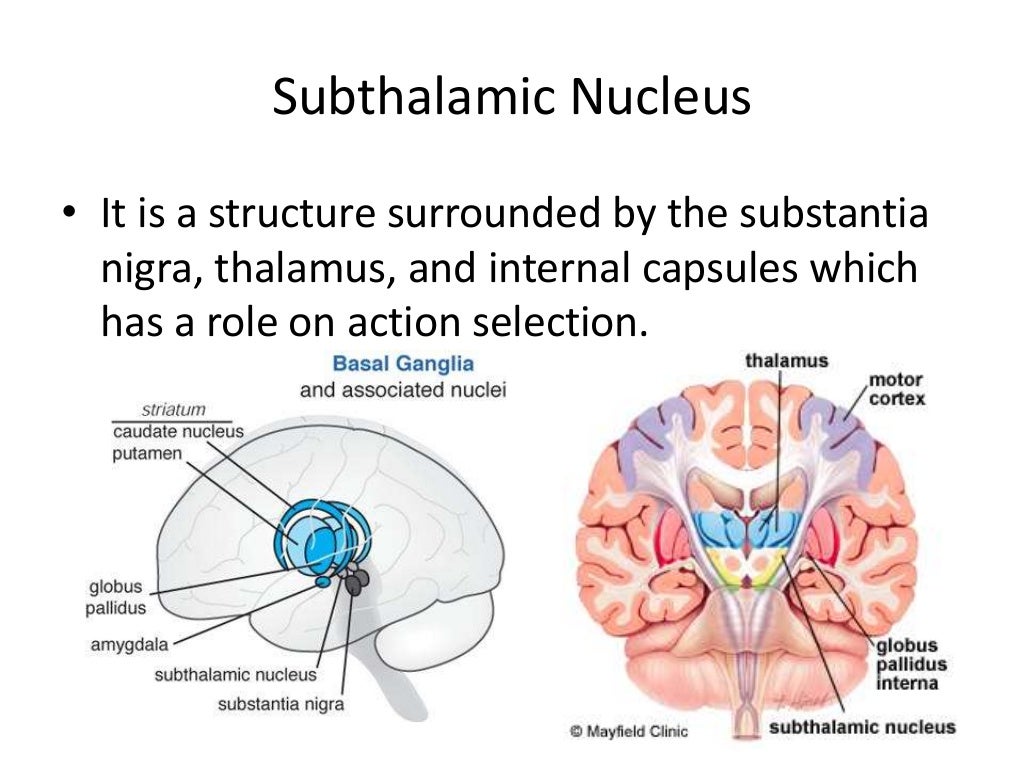 Subthalamic Nucleus

• It is a structure surrounded by the substantia nigra, thalamus, and internal capsules which has a role on action selection.

Basal Ganglia
and associated nuclei

striatum
caudate nucleus
putamen

globus
pallidus

amygdala

subthalamic nucleus

substantia nigra

thalamus

motor
cortex

globus
pallidus
interna

subthalamic nucleus

© Mayfield Clinic